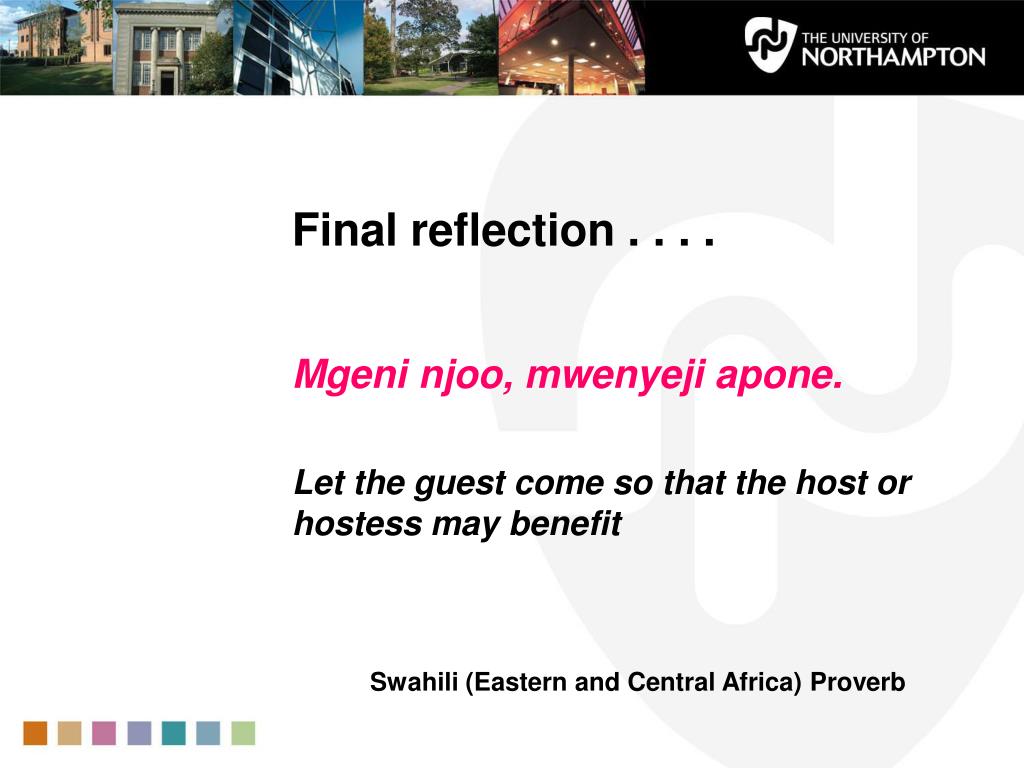 THE UNIVERSITY OF NORTHAMPTON

Final reflection . . . .

Mgeni njoo, mwenyeji apone.

Let the guest come so that the host or hostess may benefit

Swahili (Eastern and Central Africa) Proverb